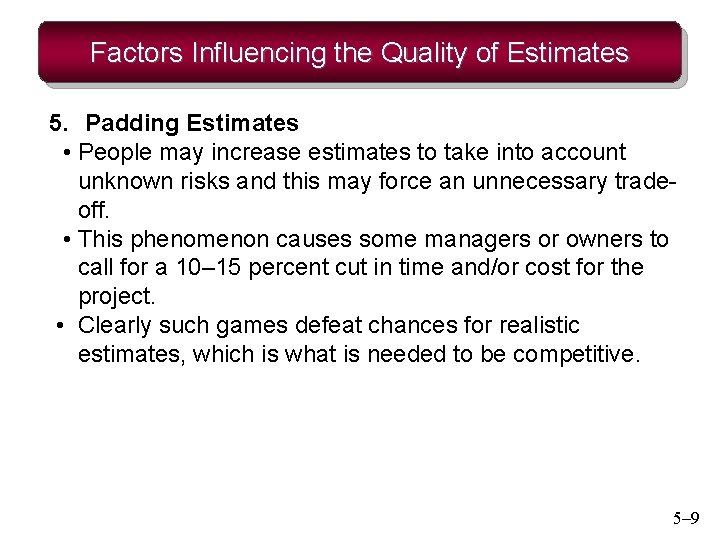 Factors Influencing the Quality of Estimates

5. Padding Estimates

• People may increase estimates to take into account unknown risks and this may force an unnecessary trade-off.

• This phenomenon causes some managers or owners to call for a 10–15 percent cut in time and/or cost for the project.

• Clearly such games defeat chances for realistic estimates, which is what is needed to be competitive.

5–9